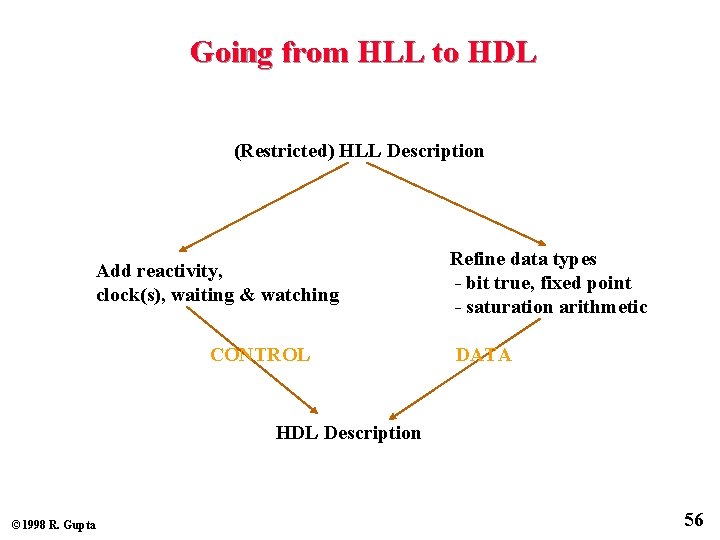 Going from HLL to HDL

(Restricted) HLL Description

Add reactivity,
clock(s), waiting & watching

Refine data types
- bit true, fixed point
- saturation arithmetic

CONTROL

DATA

HDL Description

©1998 R. Gupta

56